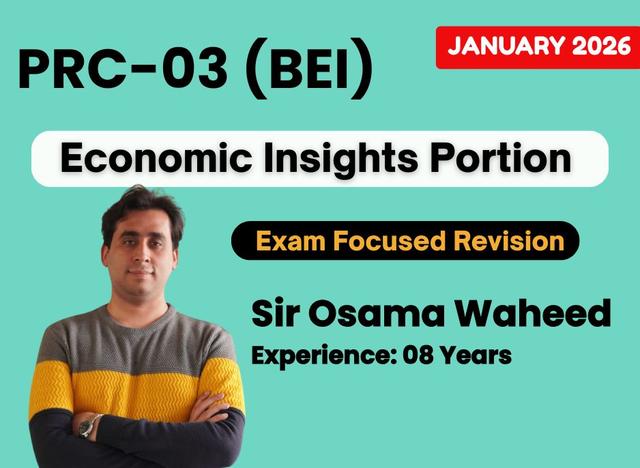 PRC-03 (BEI)

JANUARY 2026

Economic Insights Portion

Exam Focused Revision

Sir Osama Waheed

Experience: 08 Years